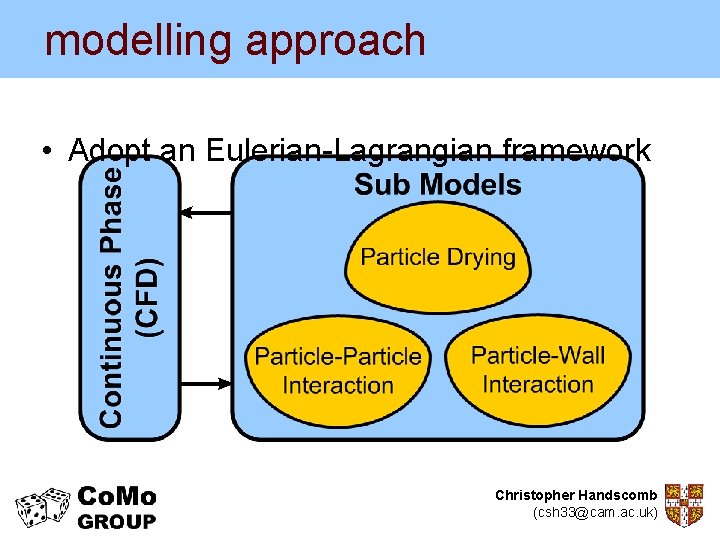 modelling approach

• Adopt an Eulerian-Lagrangian framework

Continuous Phase (CFD)

Sub Models

Particle Drying

Particle-Particle Interaction

Particle-Wall Interaction

CoMo GROUP

Christopher Handscomb (csh33@cam.ac.uk)